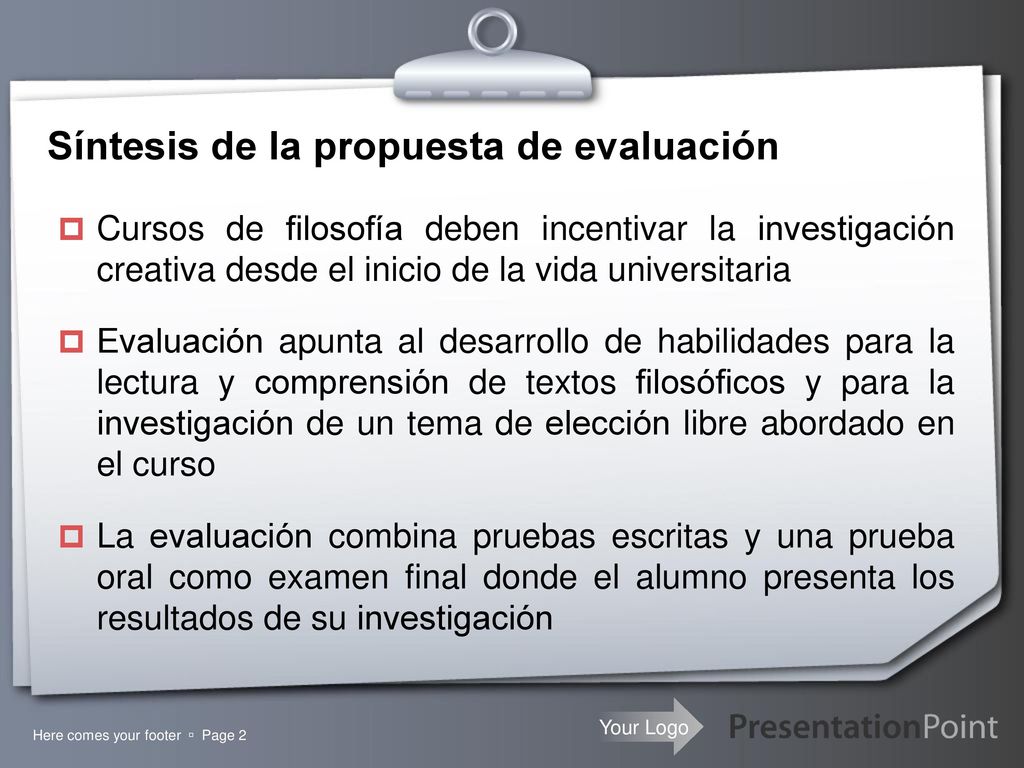 Síntesis de la propuesta de evaluación

Cursos de filosofía deben incentivar la investigación creativa desde el inicio de la vida universitaria

Evaluación apunta al desarrollo de habilidades para la lectura y comprensión de textos filosóficos y para la investigación de un tema de elección libre abordado en el curso

La evaluación combina pruebas escritas y una prueba oral como examen final donde el alumno presenta los resultados de su investigación

Here comes your footer ▫ Page 2

Your Logo

PresentationPoint